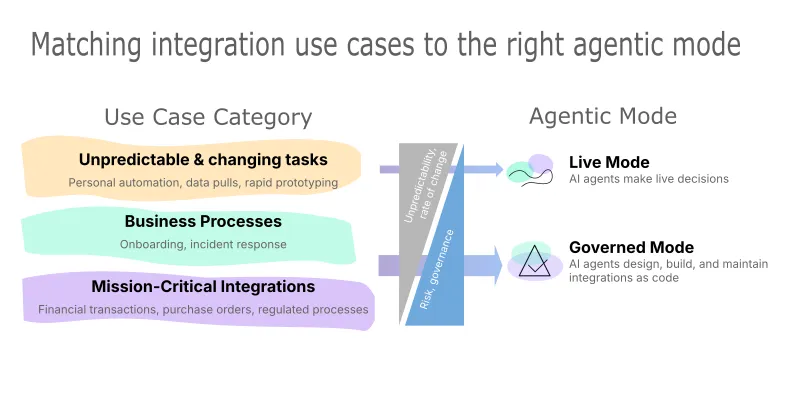 Matching integration use cases to the right agentic mode

Use Case Category

Unpredictable & changing tasks
Personal automation, data pulls, rapid prototyping

Business Processes
Onboarding, incident response

Mission-Critical Integrations
Financial transactions, purchase orders, regulated processes

Unpredictability, rate of change

Risk, governance

Agentic Mode

Live Mode
AI agents make live decisions

Governed Mode
AI agents design, build, and maintain integrations as code